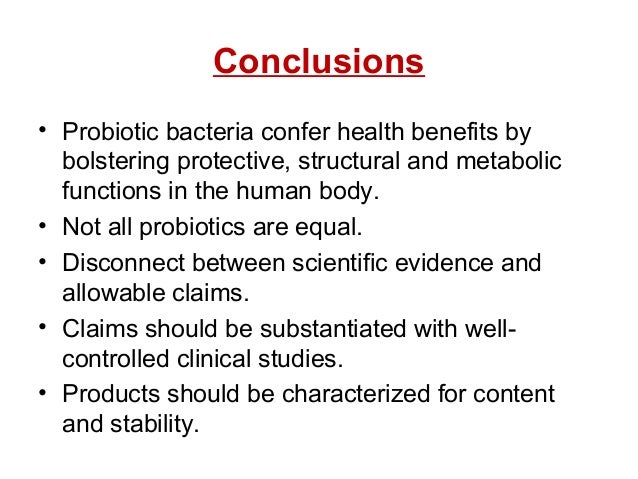 Conclusions

• Probiotic bacteria confer health benefits by bolstering protective, structural and metabolic functions in the human body.
• Not all probiotics are equal.
• Disconnect between scientific evidence and allowable claims.
• Claims should be substantiated with well-controlled clinical studies.
• Products should be characterized for content and stability.